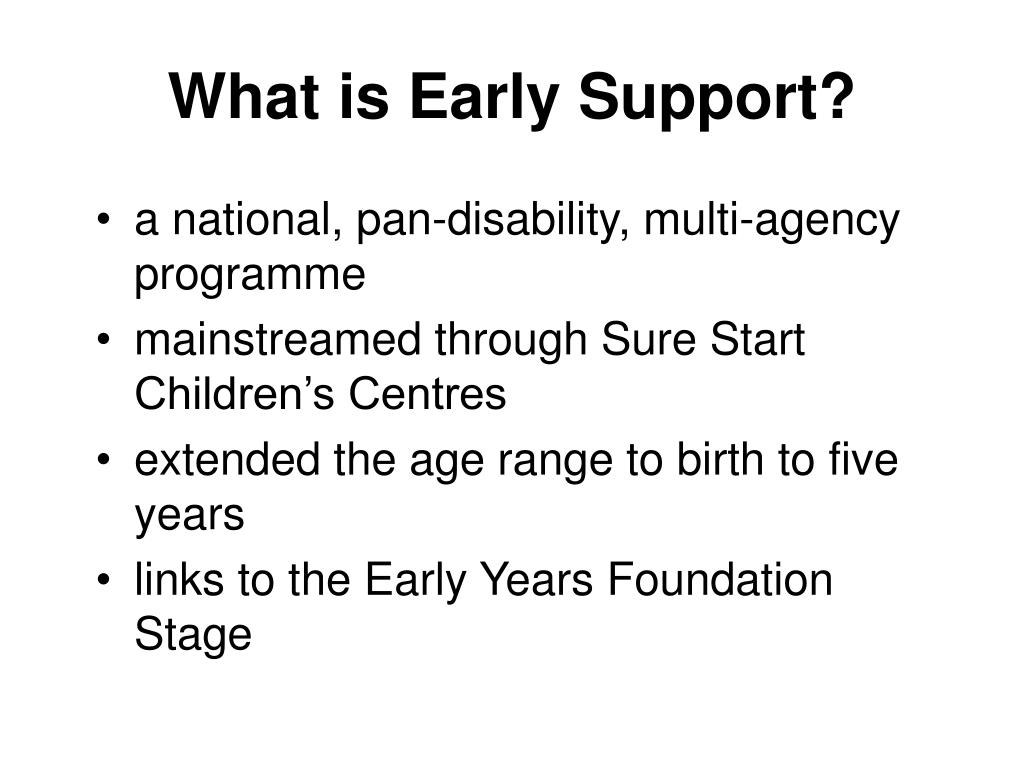 What is Early Support?

• a national, pan-disability, multi-agency programme
• mainstreamed through Sure Start Children’s Centres
• extended the age range to birth to five years
• links to the Early Years Foundation Stage